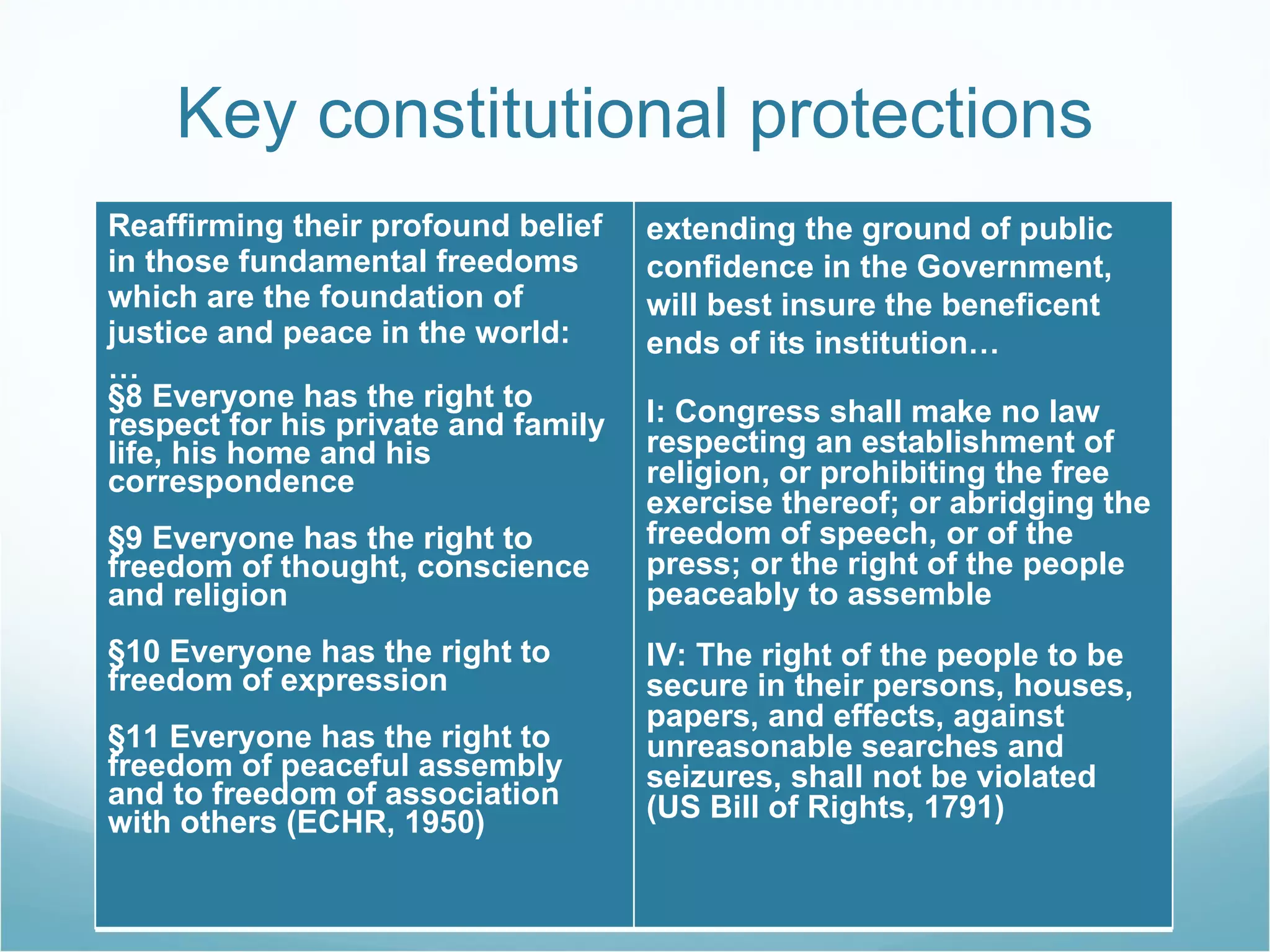 Key constitutional protections

Reaffirming their profound belief in those fundamental freedoms which are the foundation of justice and peace in the world:
…
§8 Everyone has the right to respect for his private and family life, his home and his correspondence

§9 Everyone has the right to freedom of thought, conscience and religion

§10 Everyone has the right to freedom of expression

§11 Everyone has the right to freedom of peaceful assembly and to freedom of association with others (ECHR, 1950)

extending the ground of public confidence in the Government, will best insure the beneficent ends of its institution…

I: Congress shall make no law respecting an establishment of religion, or prohibiting the free exercise thereof; or abridging the freedom of speech, or of the press; or the right of the people peaceably to assemble

IV: The right of the people to be secure in their persons, houses, papers, and effects, against unreasonable searches and seizures, shall not be violated (US Bill of Rights, 1791)